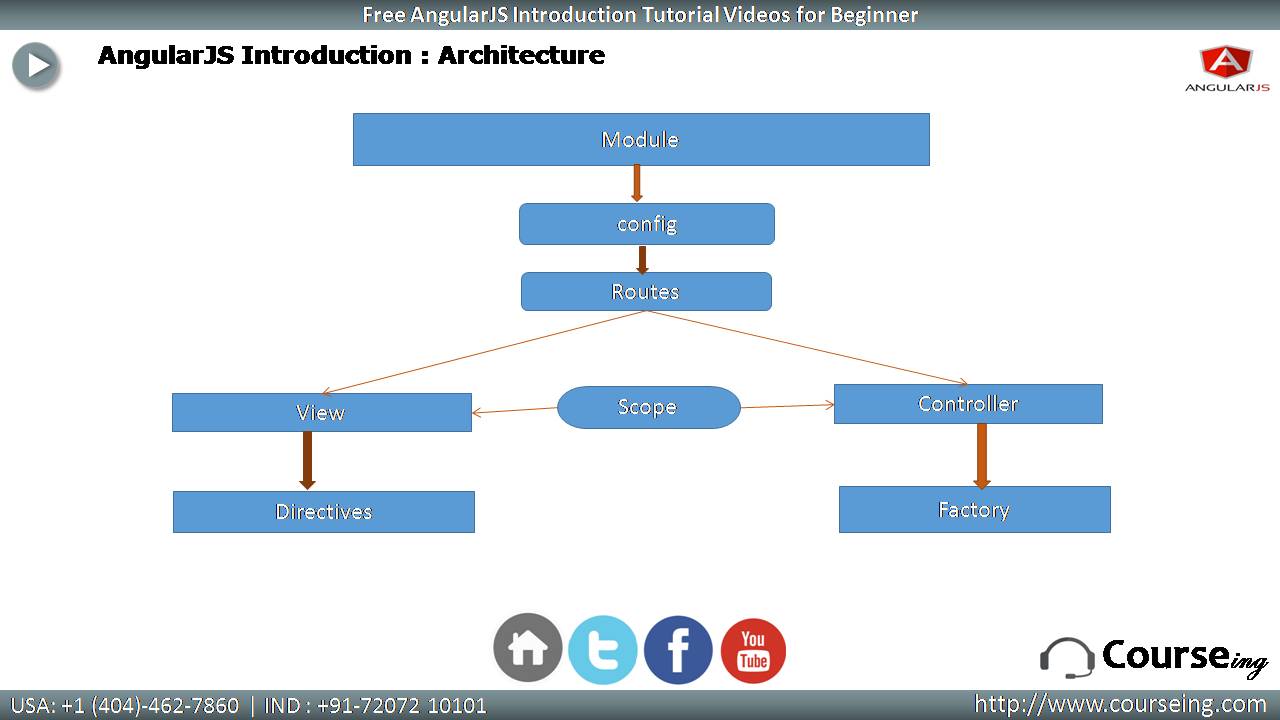 Free AngularJS Introduction Tutorial Videos for Beginner

AngularJS Introduction : Architecture

ANGULARJS

Module

config

Routes

View

Scope

Controller

Directives

Factory

You Tube

Courseing

USA: +1 (404)-462-7860 | IND : +91-72072 10101

http://www.courseing.com